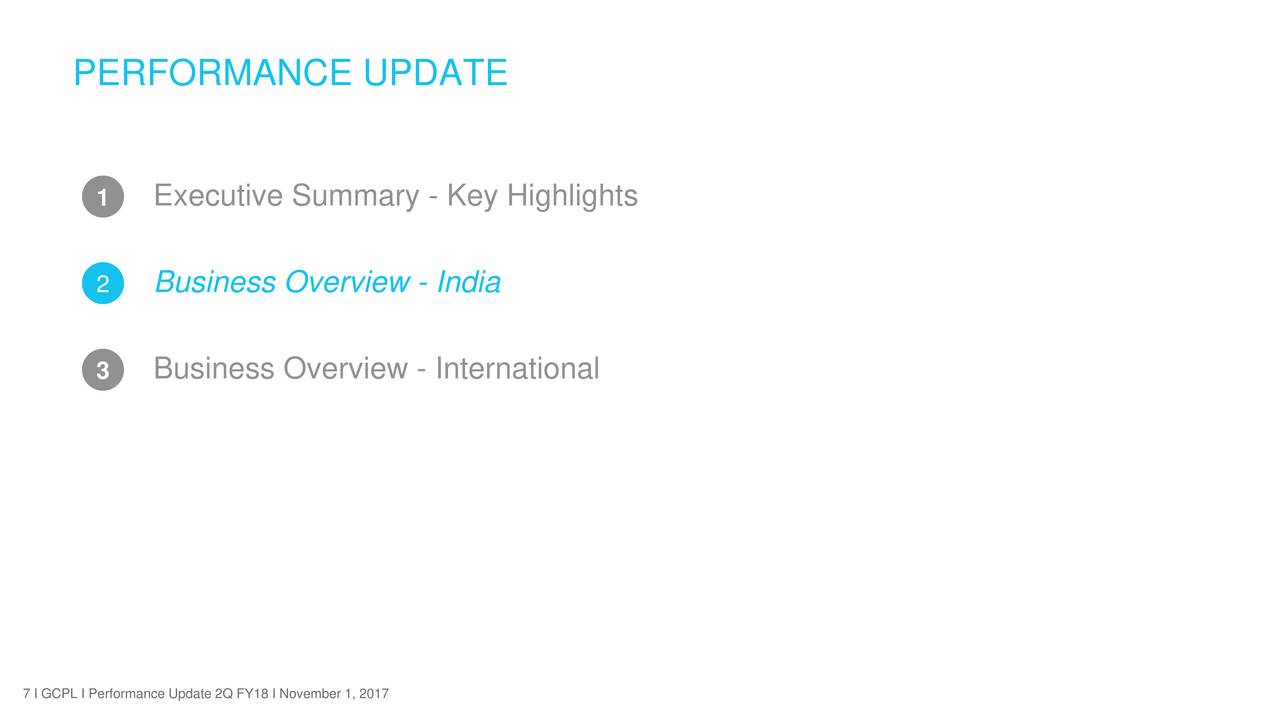 PERFORMANCE UPDATE

1 Executive Summary - Key Highlights

2 Business Overview - India

3 Business Overview - International

7 I GCPL I Performance Update 2Q FY18 I November 1, 2017